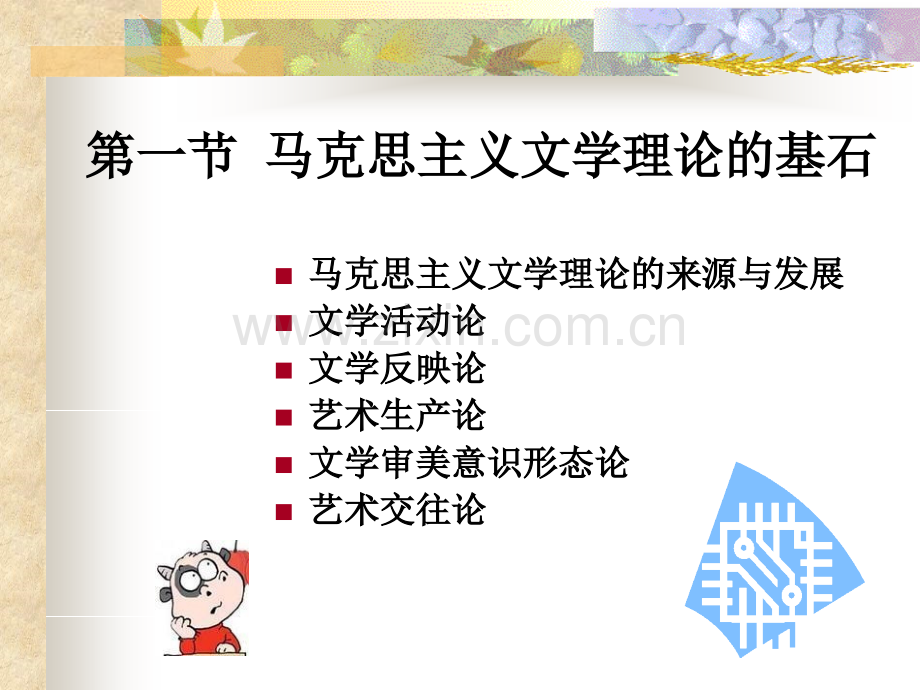 第一节 马克思主义文学理论的基石

- 马克思主义文学理论的来源与发展
- 文学活动论
- 文学反映论
- 艺术生产论
- 文学审美意识形态论
- 艺术交往论

www.zixin.com.cn